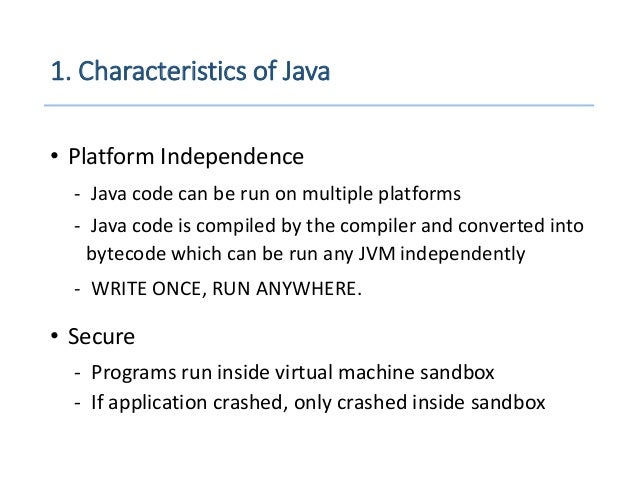 1. Characteristics of Java

• Platform Independence

- Java code can be run on multiple platforms
- Java code is compiled by the compiler and converted into bytecode which can be run any JVM independently
- WRITE ONCE, RUN ANYWHERE.

• Secure

- Programs run inside virtual machine sandbox
- If application crashed, only crashed inside sandbox